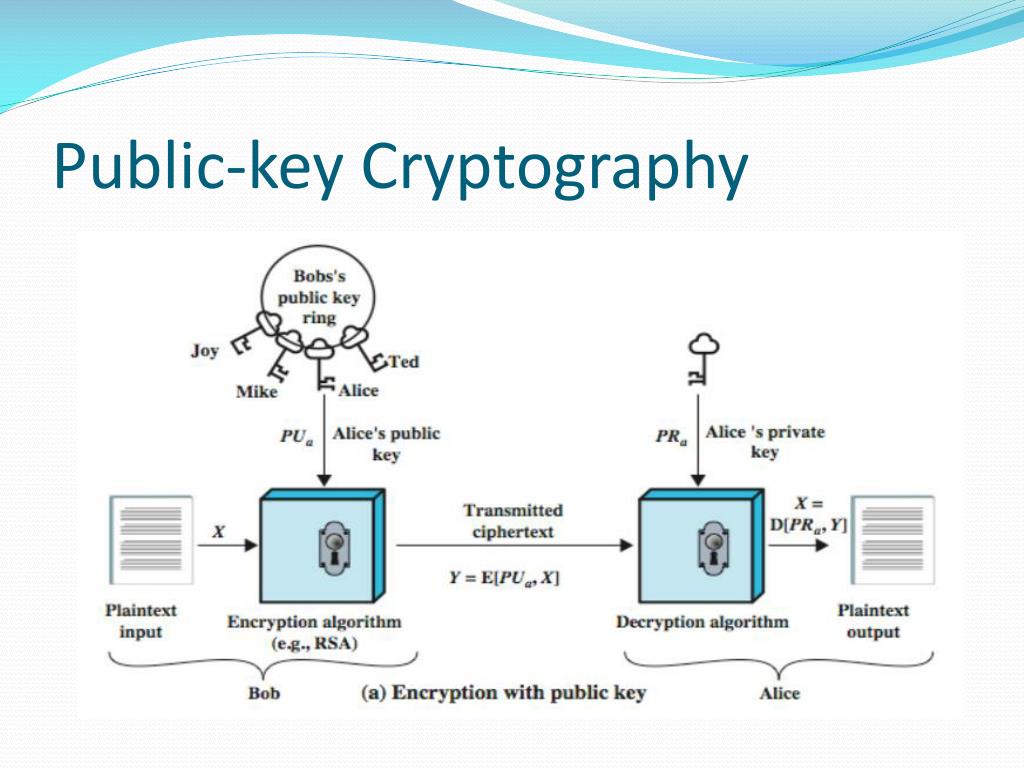 Public-key Cryptography

Bobs's public key ring

Joy

Mike

Alice

Ted

$PU_a$ Alice's public key

$PR_a$ Alice 's private key

$X$

Transmitted ciphertext

$Y = E[PU_a, X]$

$X = D[PR_a, Y]$

Plaintext input

Encryption algorithm (e.g., RSA)

Decryption algorithm

Plaintext output

Bob

(a) Encryption with public key

Alice